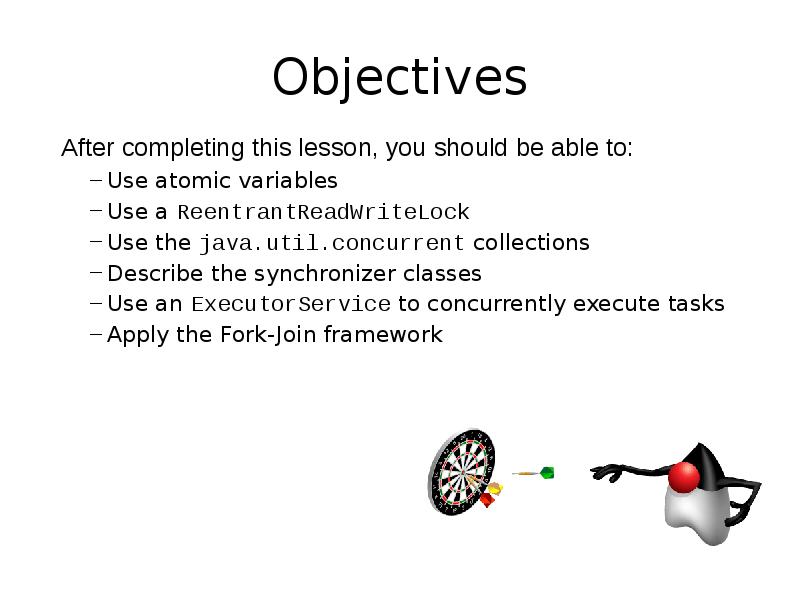 Objectives

After completing this lesson, you should be able to:

– Use atomic variables
– Use a ReentrantReadWriteLock
– Use the java.util.concurrent collections
– Describe the synchronizer classes
– Use an ExecutorService to concurrently execute tasks
– Apply the Fork-Join framework